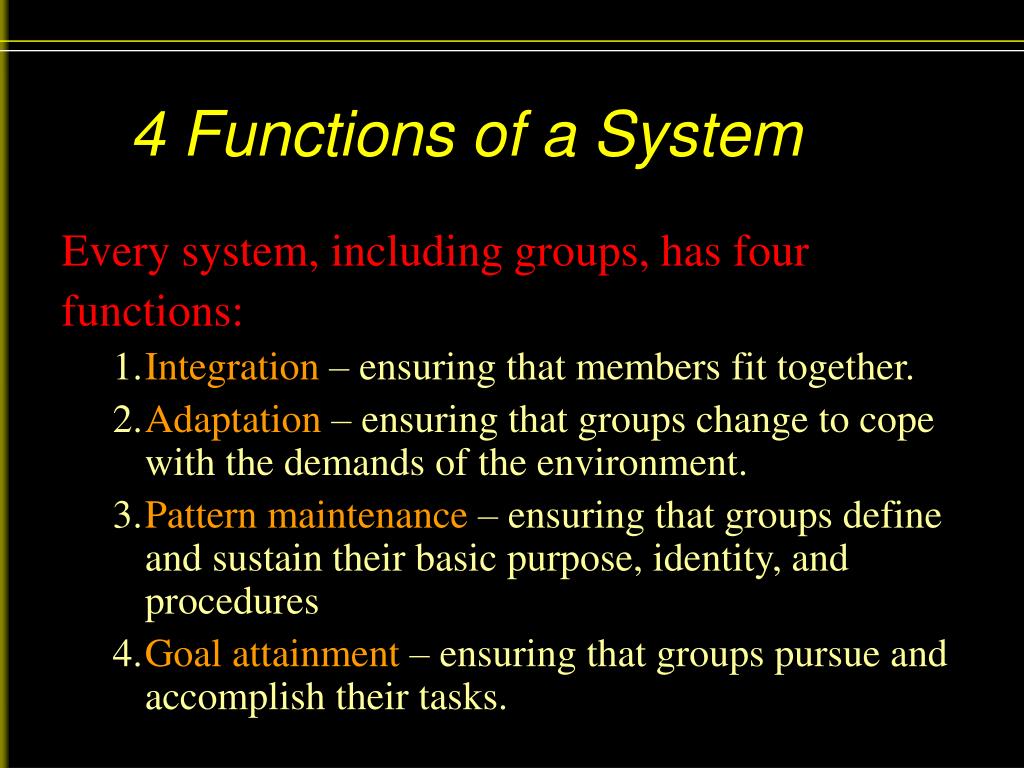 4 Functions of a System

Every system, including groups, has four functions:

1. Integration – ensuring that members fit together.
2. Adaptation – ensuring that groups change to cope with the demands of the environment.
3. Pattern maintenance – ensuring that groups define and sustain their basic purpose, identity, and procedures
4. Goal attainment – ensuring that groups pursue and accomplish their tasks.